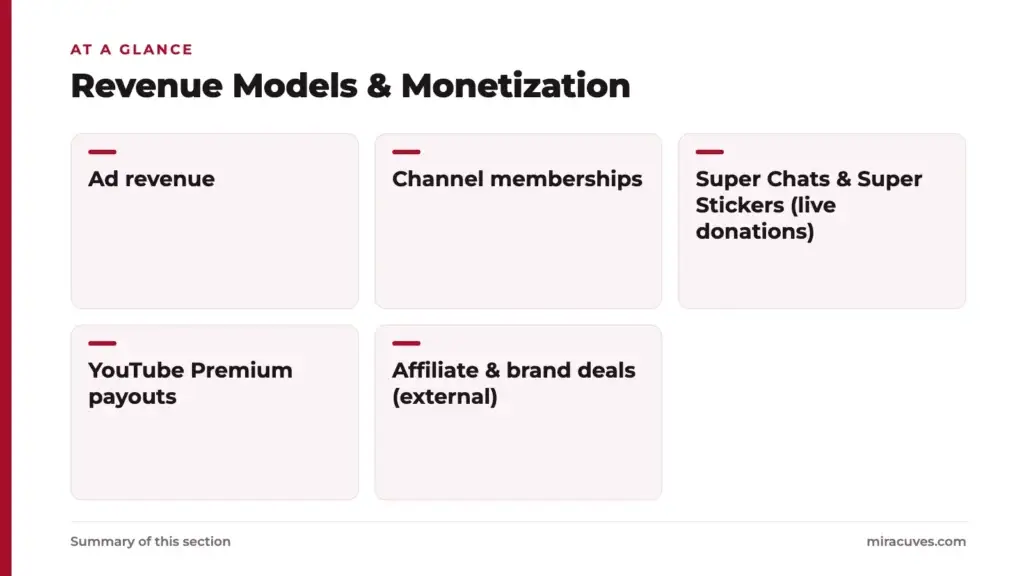 AT A GLANCE

Revenue Models & Monetization

Ad revenue

Channel memberships

Super Chats & Super Stickers (live donations)

YouTube Premium payouts

Affiliate & brand deals (external)

Summary of this section

miracuves.com